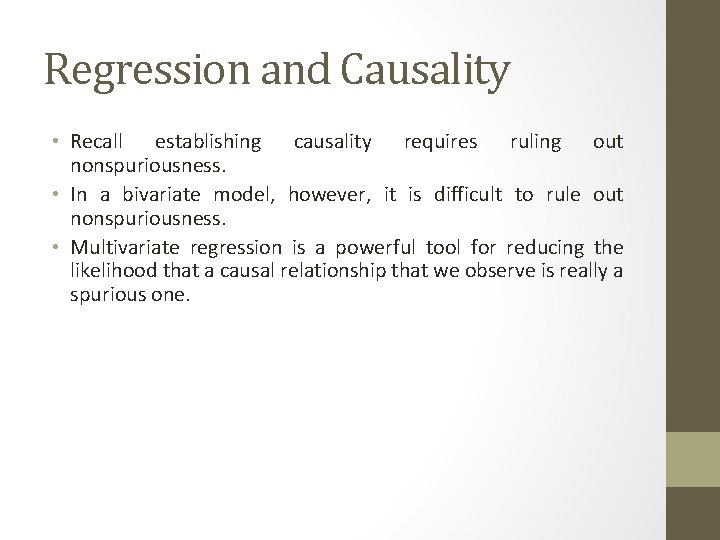 Regression and Causality

• Recall establishing causality requires ruling out nonspuriousness.
• In a bivariate model, however, it is difficult to rule out nonspuriousness.
• Multivariate regression is a powerful tool for reducing the likelihood that a causal relationship that we observe is really a spurious one.